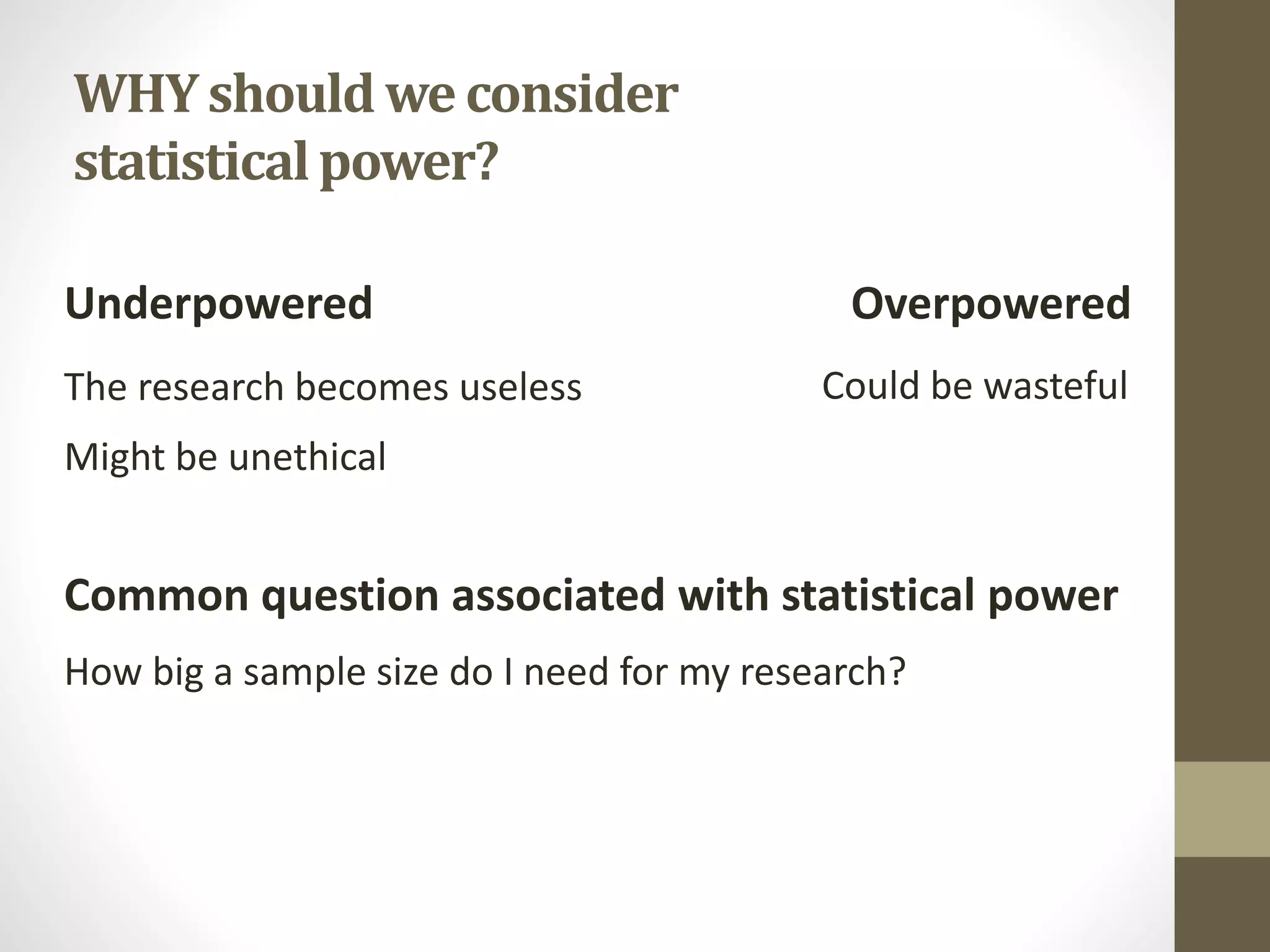 WHY should we consider statistical power?

Underpowered

The research becomes useless

Might be unethical

Overpowered

Could be wasteful

Common question associated with statistical power

How big a sample size do I need for my research?